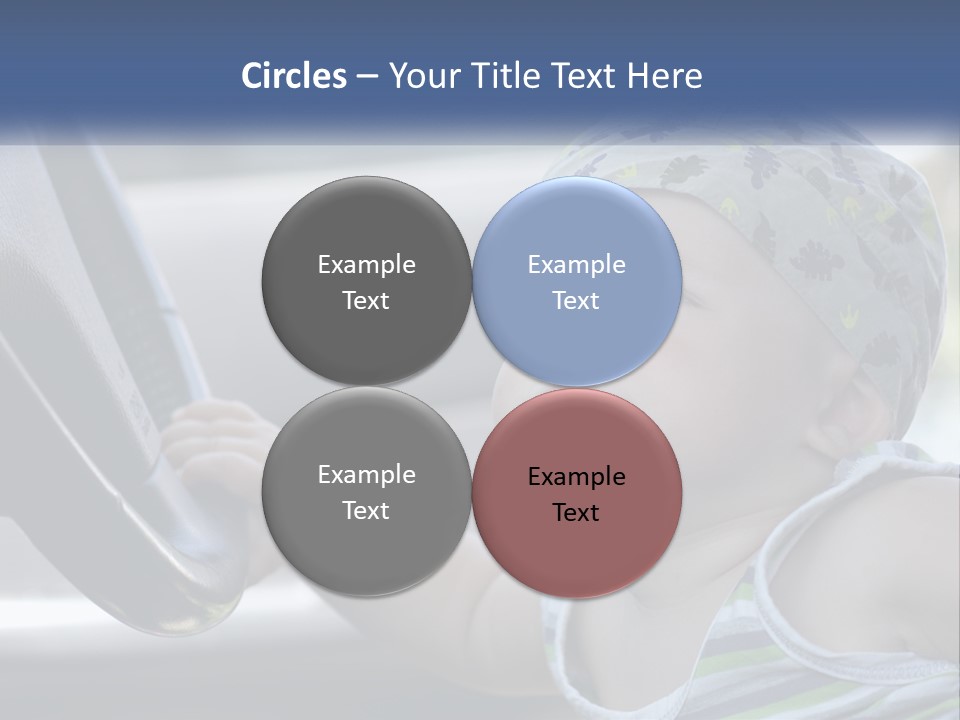 Circles – Your Title Text Here

Example Text

Example Text

Example Text

Example Text